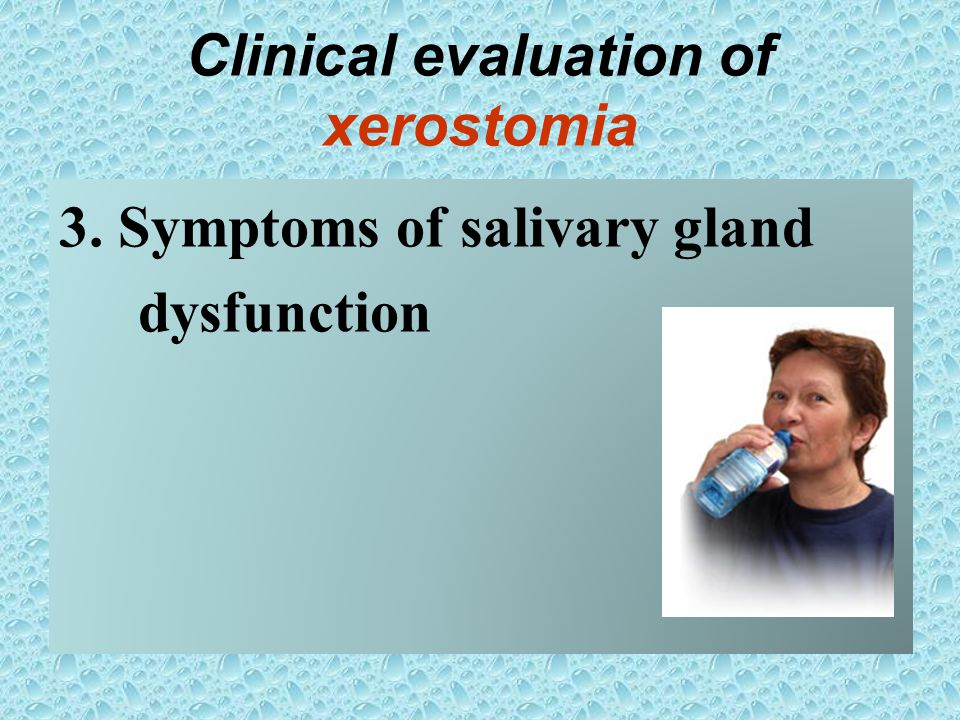 Clinical evaluation of xerostomia

3. Symptoms of salivary gland dysfunction